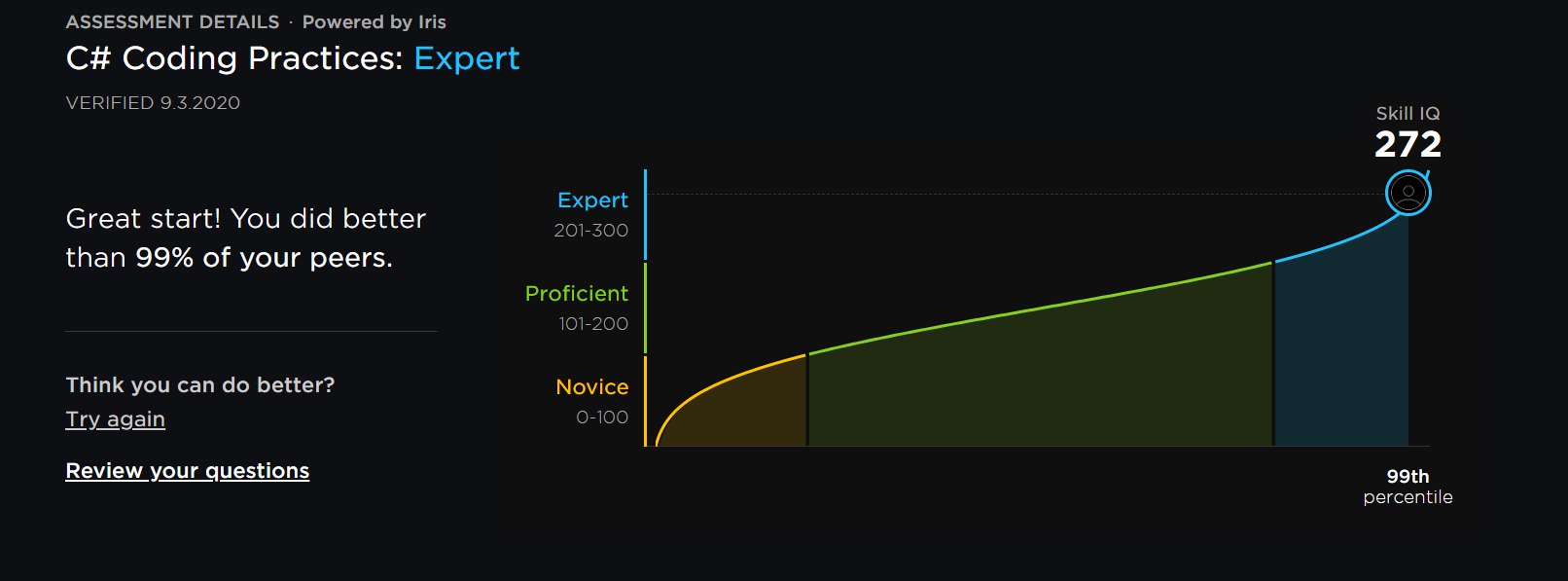 ASSESSMENT DETAILS · Powered by Iris

C# Coding Practices: Expert

VERIFIED 9.3.2020

Great start! You did better than 99% of your peers.

Think you can do better?
Try again

Review your questions

Skill IQ
272

Expert
201-300

Proficient
101-200

Novice
0-100

99th
percentile